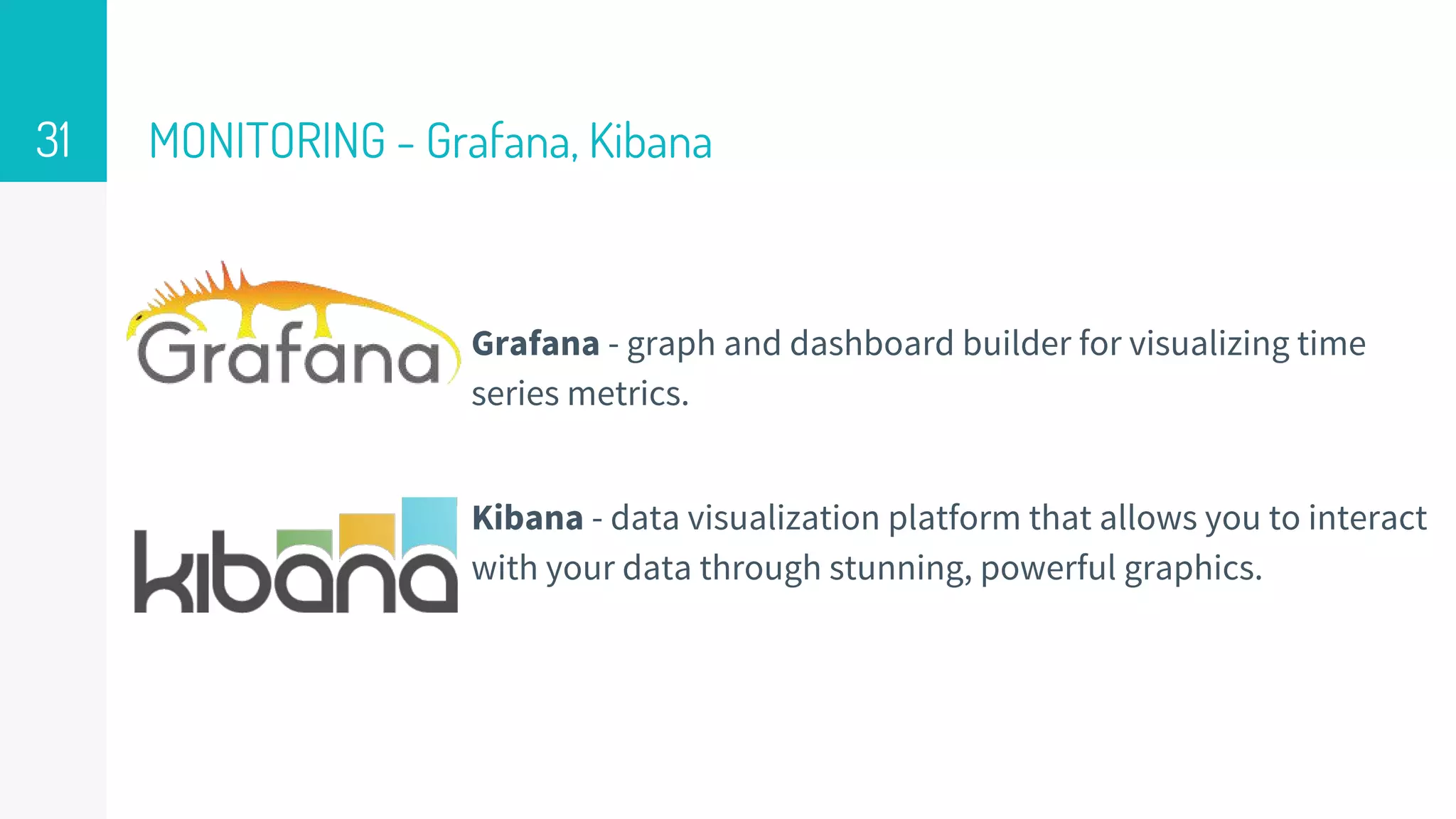 31

MONITORING - Grafana, Kibana

Grafana

Grafana - graph and dashboard builder for visualizing time series metrics.

kibana

Kibana - data visualization platform that allows you to interact with your data through stunning, powerful graphics.